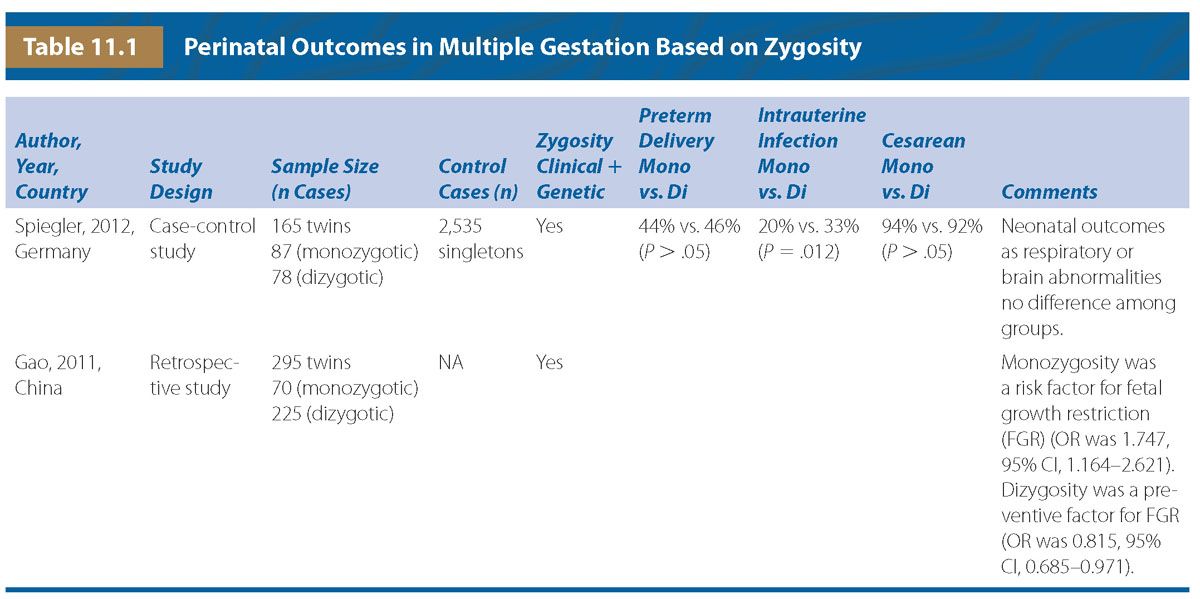 Table 11.1 Perinatal Outcomes in Multiple Gestation Based on Zygosity

| Author, Year, Country | Study Design | Sample Size (n Cases) | Control Cases (n) | Zygosity Clinical + Genetic | Preterm Delivery Mono vs. Di | Intrauterine Infection Mono vs. Di | Cesarean Mono vs. Di | Comments |
|---|---|---|---|---|---|---|---|---|
| Spiegler, 2012, Germany | Case-control study | 165 twins 87 (monozygotic) 78 (dizygotic) | 2,535 singletons | Yes | 44% vs. 46% ($P > .05$) | 20% vs. 33% ($P = .012$) | 94% vs. 92% ($P > .05$) | Neonatal outcomes as respiratory or brain abnormalities no difference among groups. |
| Gao, 2011, China | Retrospective study | 295 twins 70 (monozygotic) 225 (dizygotic) | NA | Yes | | | | Monozygosity was a risk factor for fetal growth restriction (FGR) (OR was 1.747, 95% CI, 1.164–2.621). Dizygosity was a preventive factor for FGR (OR was 0.815, 95% CI, 0.685–0.971). |